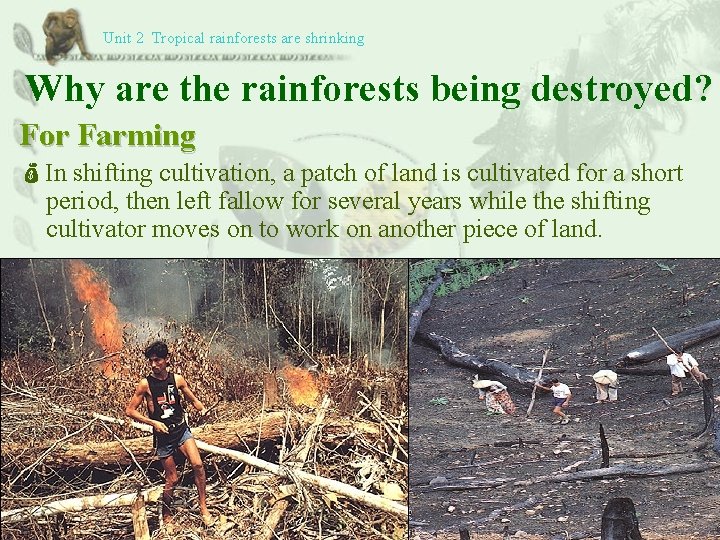 Unit 2 Tropical rainforests are shrinking

Why are the rainforests being destroyed?

For Farming

In shifting cultivation, a patch of land is cultivated for a short period, then left fallow for several years while the shifting cultivator moves on to work on another piece of land.